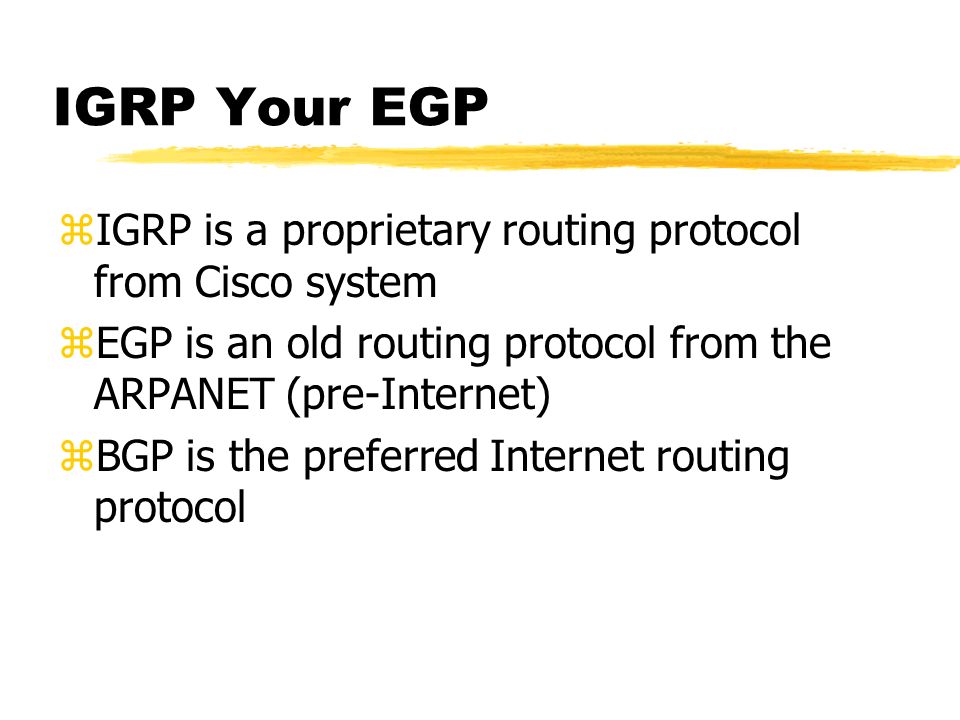 IGRP Your EGP

⌘IGRP is a proprietary routing protocol from Cisco system

⌘EGP is an old routing protocol from the ARPANET (pre-Internet)

⌘BGP is the preferred Internet routing protocol